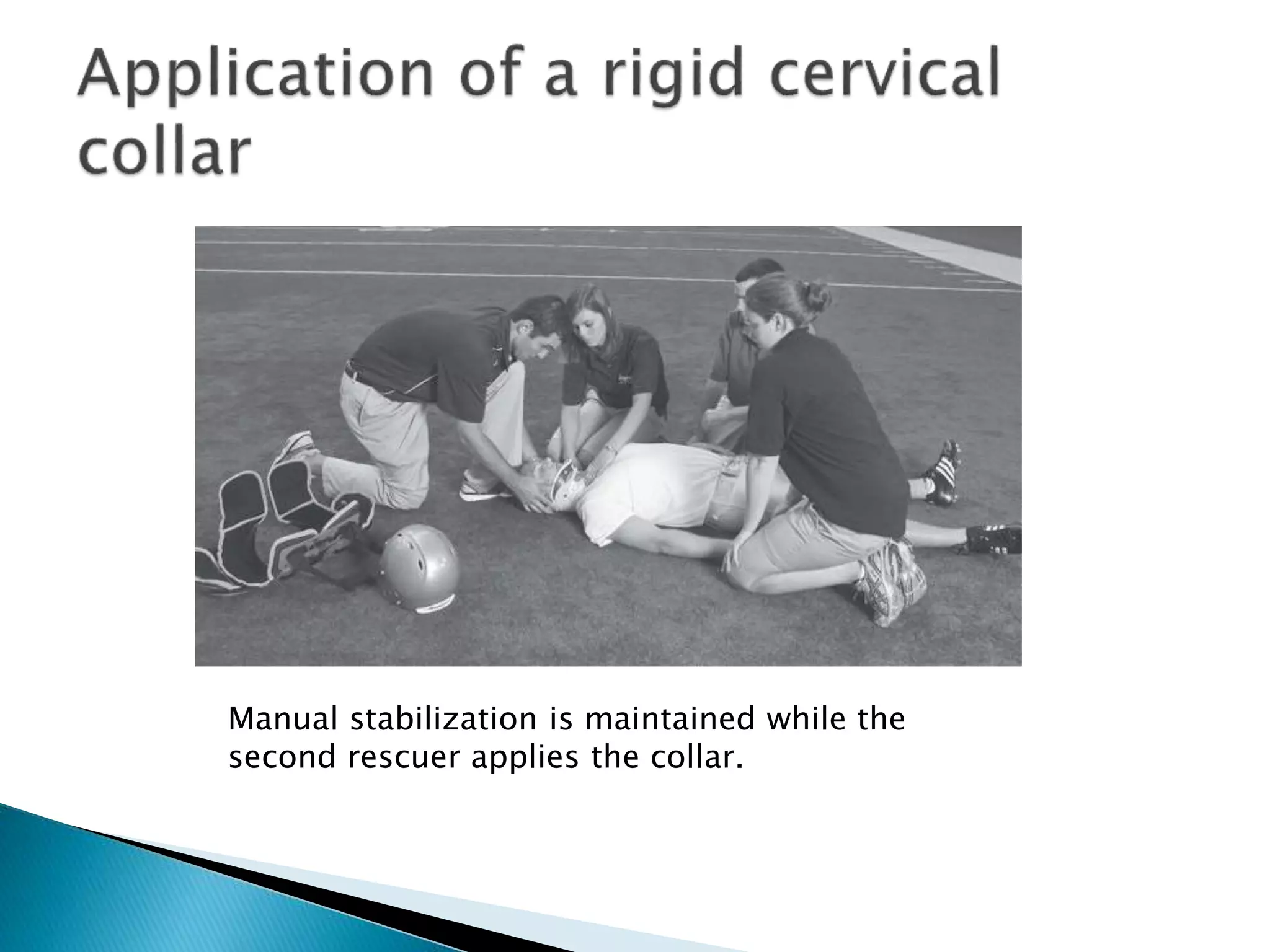 Application of a rigid cervical collar

Manual stabilization is maintained while the second rescuer applies the collar.